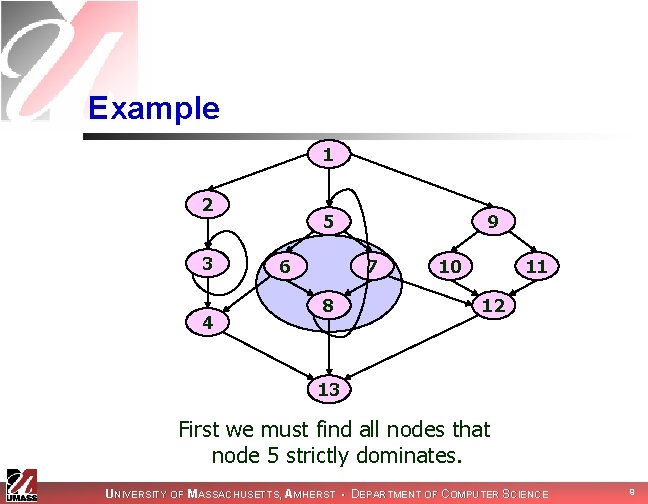 Example

1

2

5

9

3

6

7

10

11

8

12

4

13

First we must find all nodes that node 5 strictly dominates.

UMASS

UNIVERSITY OF MASSACHUSETTS, AMHERST • DEPARTMENT OF COMPUTER SCIENCE

9